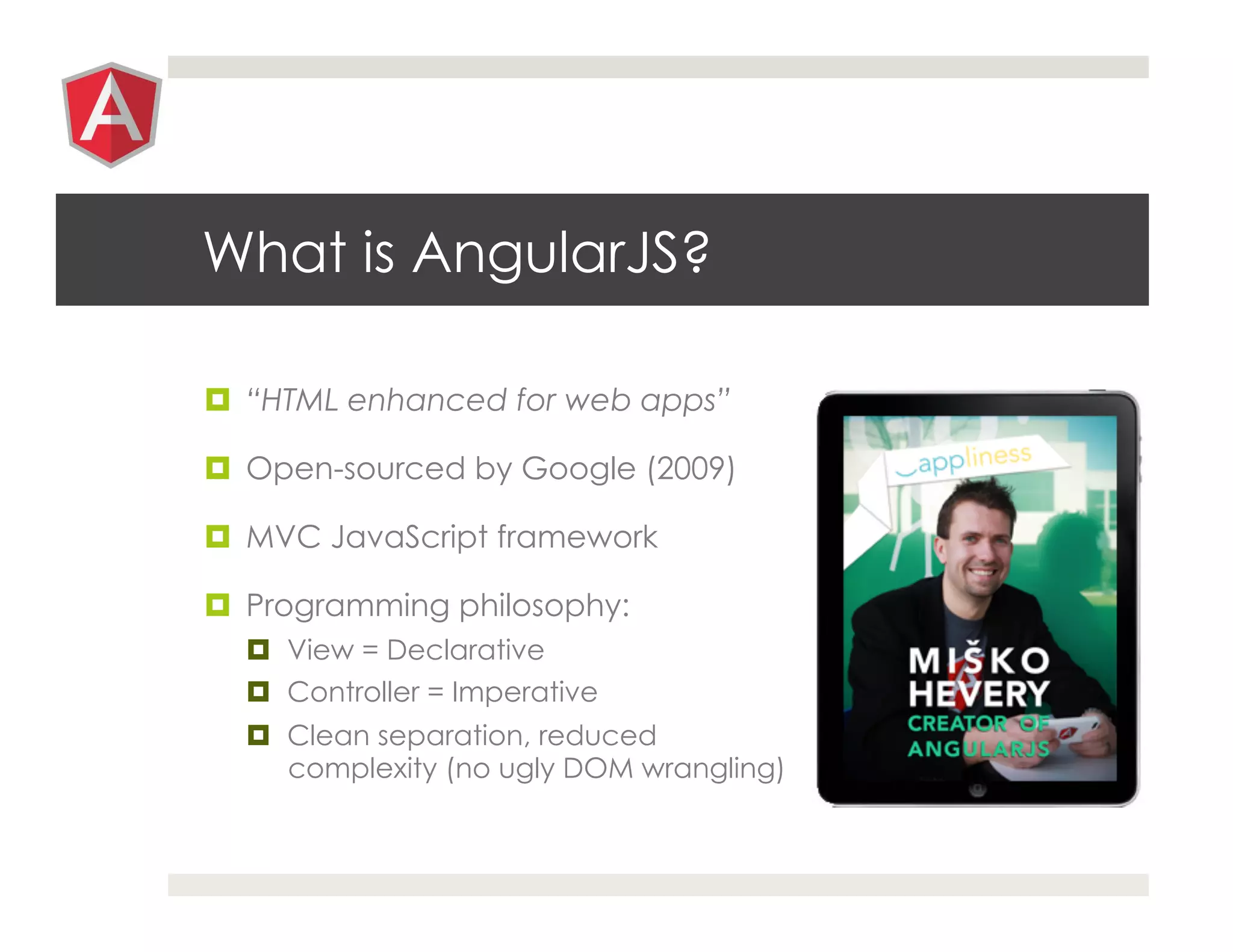 A

What is AngularJS?

“HTML enhanced for web apps”

Open-sourced by Google (2009)

MVC JavaScript framework

Programming philosophy:

View = Declarative

Controller = Imperative

Clean separation, reduced complexity (no ugly DOM wrangling)

appliness

MIŠKO HEVERY
CREATOR OF ANGULARJS